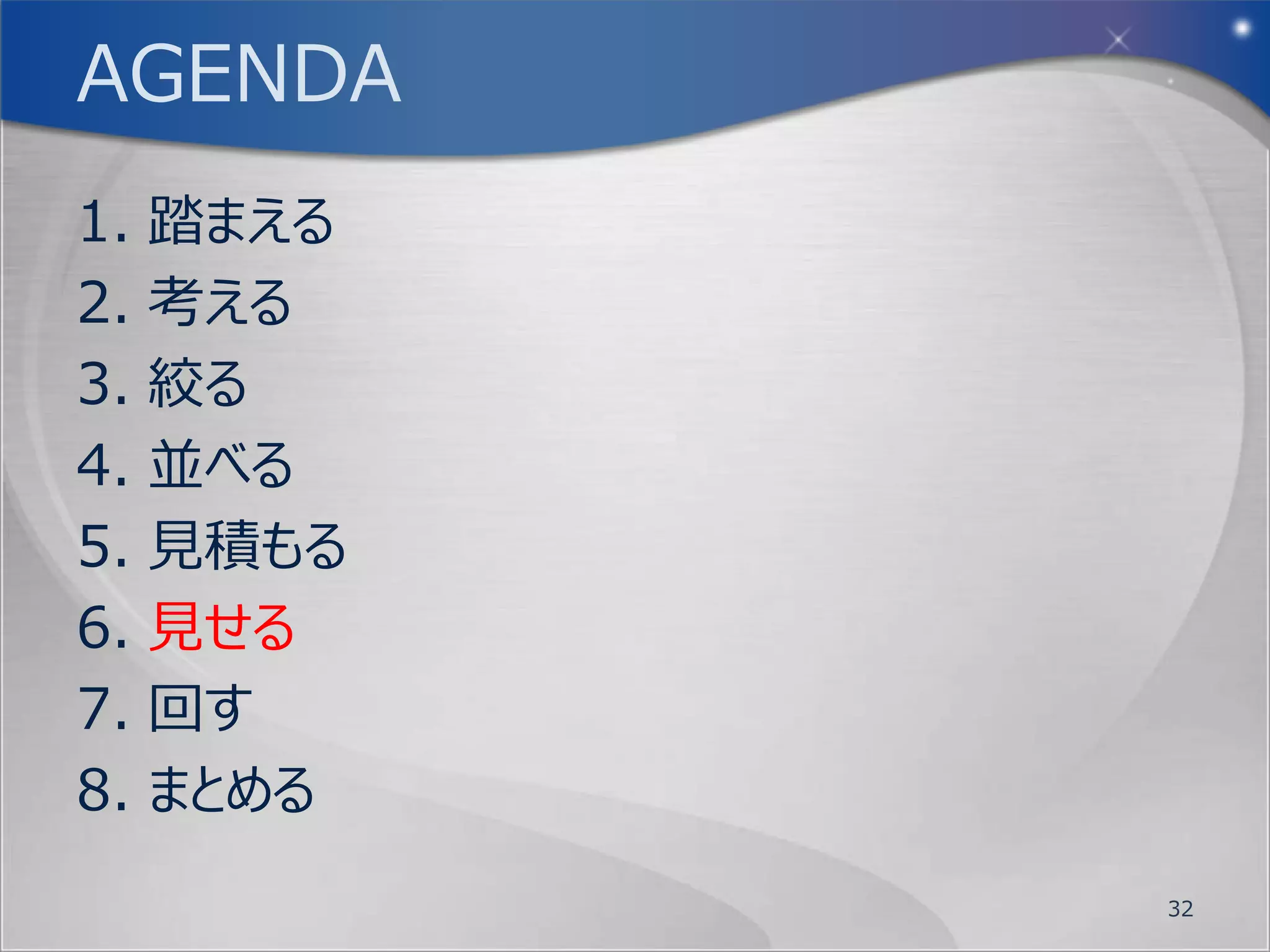 AGENDA

1. 踏まえる
2. 考える
3. 絞る
4. 並べる
5. 見積もる
6. 見せる
7. 回す
8. まとめる

32